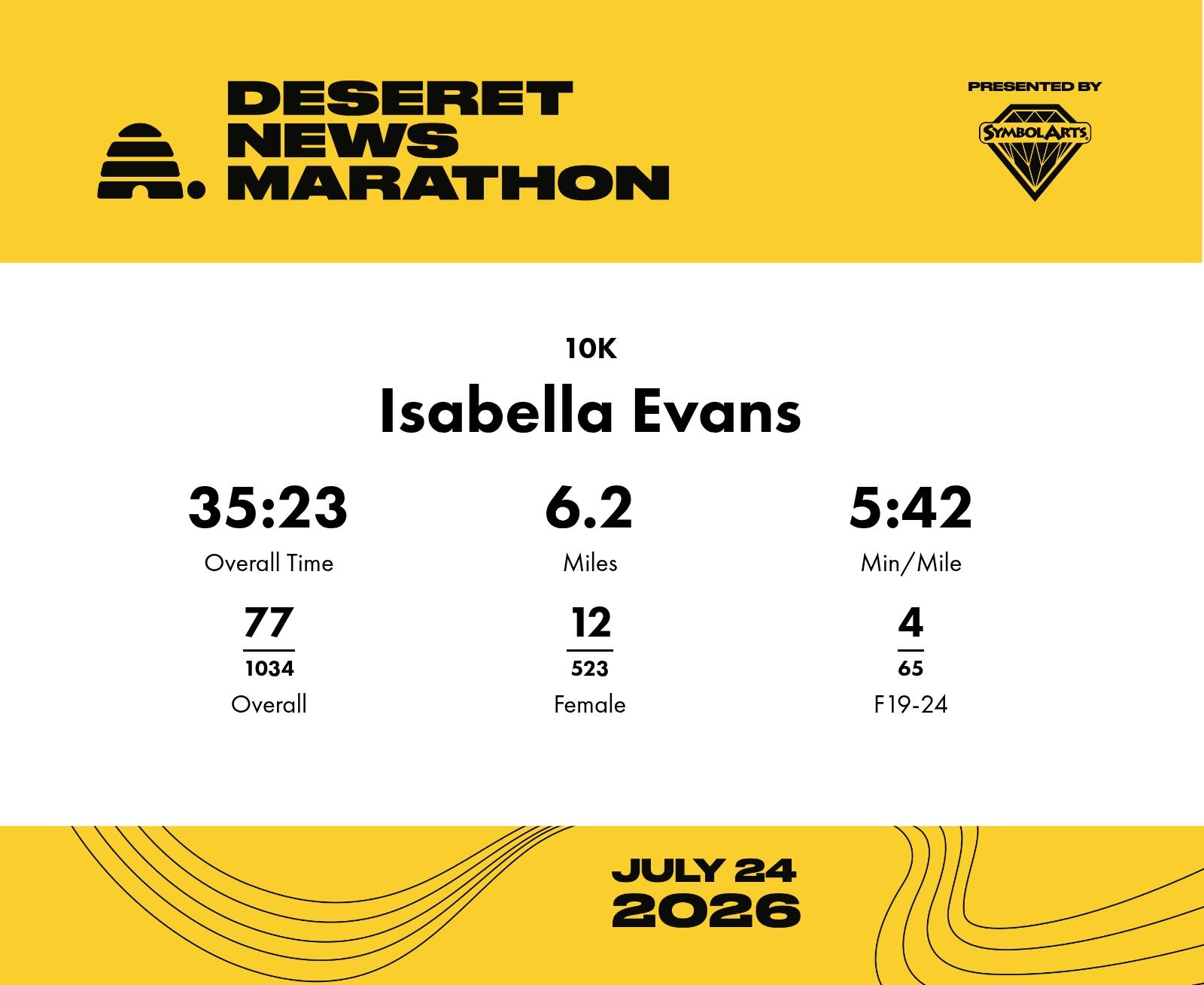 DESERET
NEWS
MARATHON

PRESENTED BY

SYMBOLARTS

10K

Isabella Evans

35:23
Overall Time

6.2
Miles

5:42
Min/Mile

77
1034
Overall

12
523
Female

4
65
F19-24

JULY 24
2026